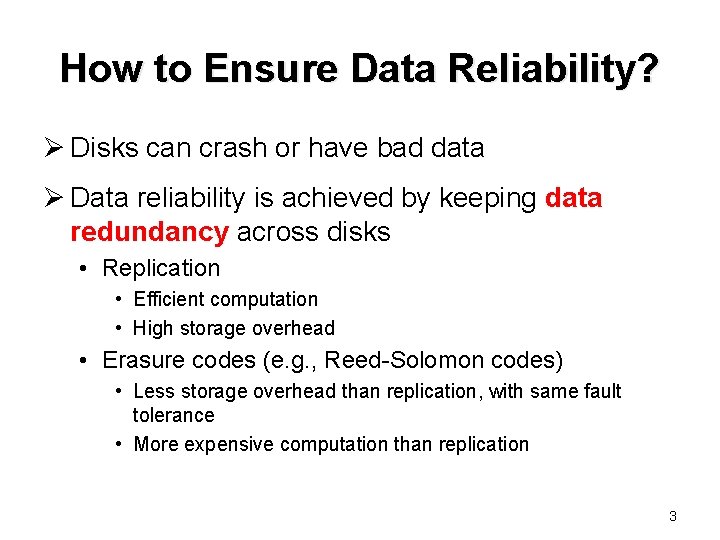 How to Ensure Data Reliability?

➢ Disks can crash or have bad data

➢ Data reliability is achieved by keeping data redundancy across disks

• Replication

• Efficient computation

• High storage overhead

• Erasure codes (e.g., Reed-Solomon codes)

• Less storage overhead than replication, with same fault tolerance

• More expensive computation than replication

3